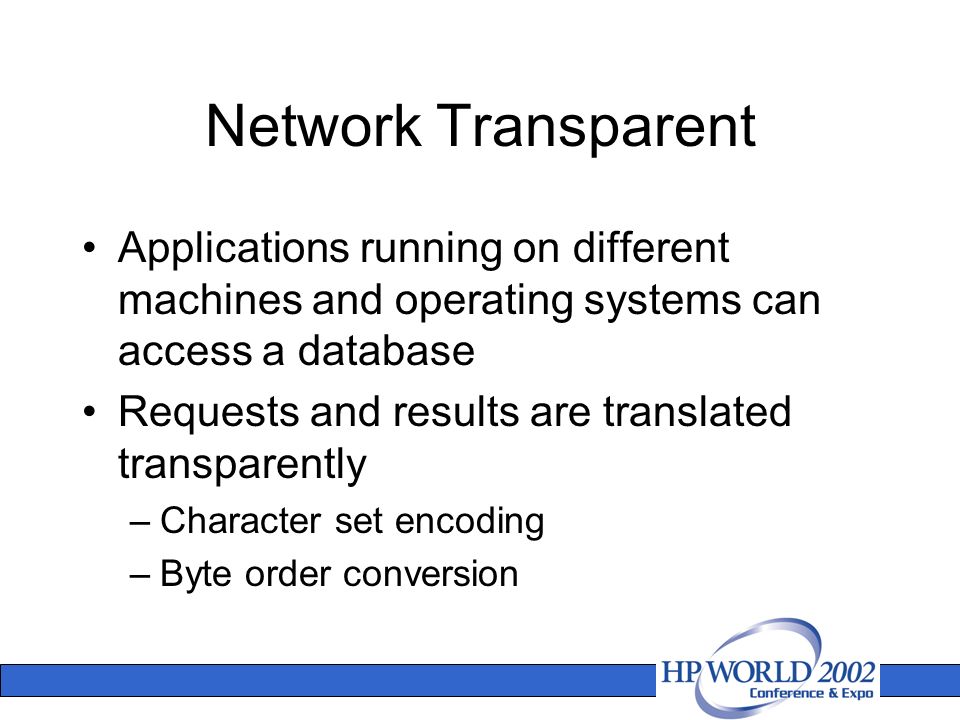 Network Transparent

• Applications running on different machines and operating systems can access a database

• Requests and results are translated transparently

– Character set encoding

– Byte order conversion

HP WORLD 2002
Conference & Expo